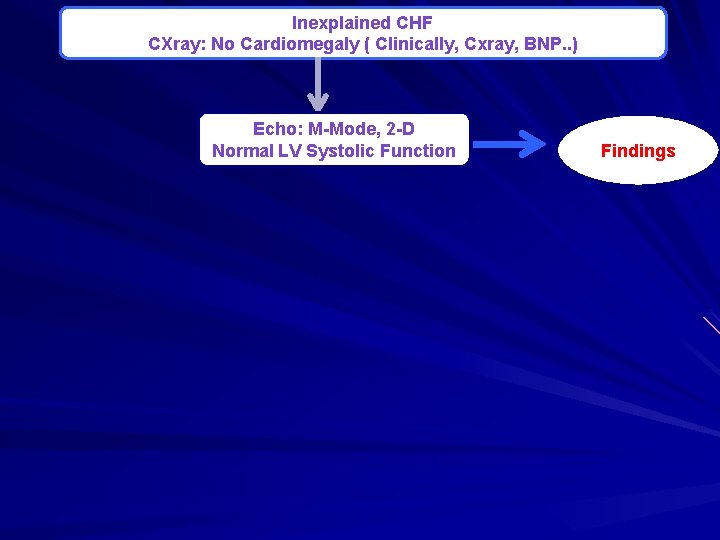 Inexplained CHF
CXray: No Cardiomegaly ( Clinically, Cxray, BNP..)

Echo: M-Mode, 2-D
Normal LV Systolic Function

Findings